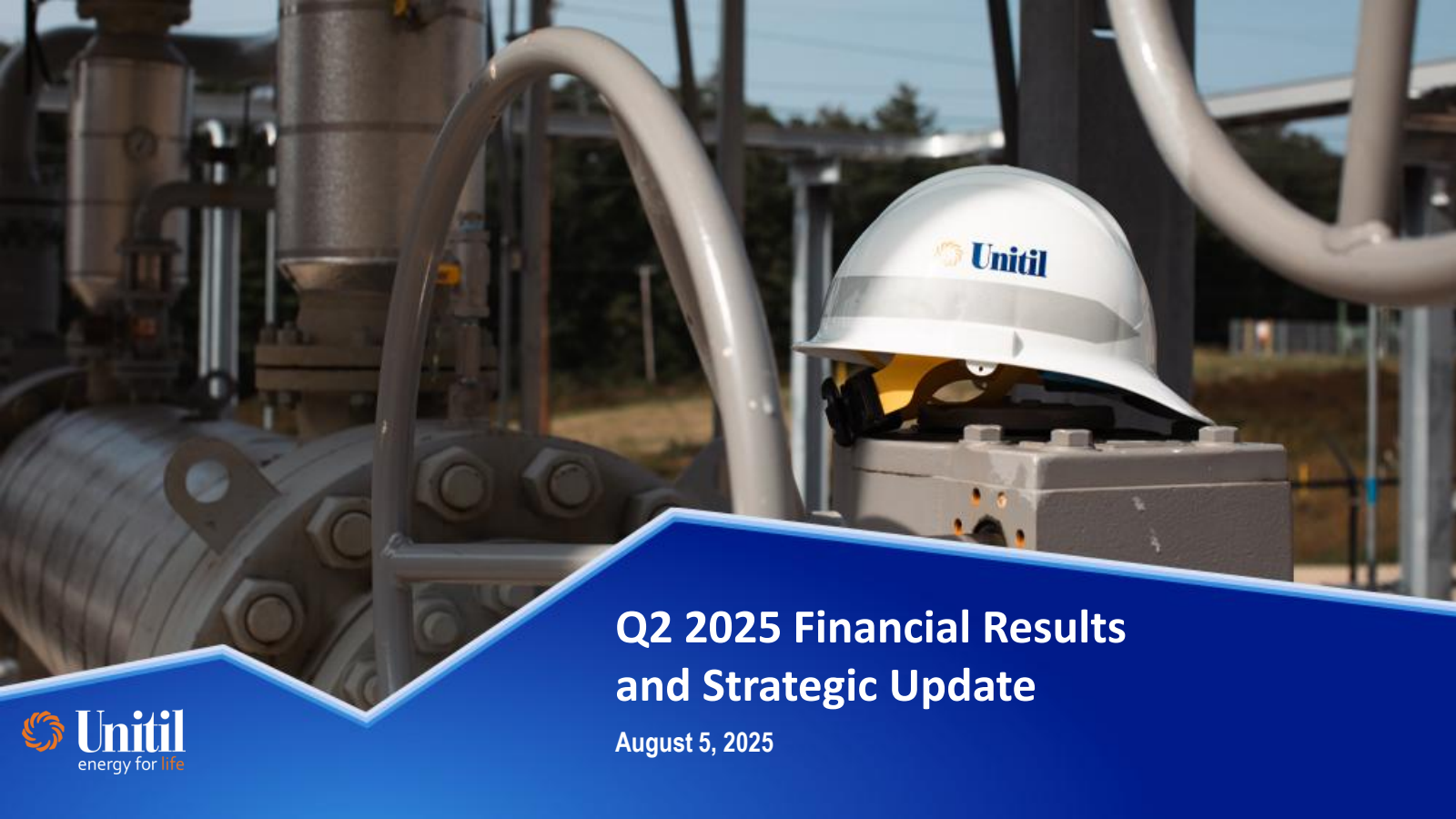 Unitil

Q2 2025 Financial Results and Strategic Update

August 5, 2025

Unitil
energy for life